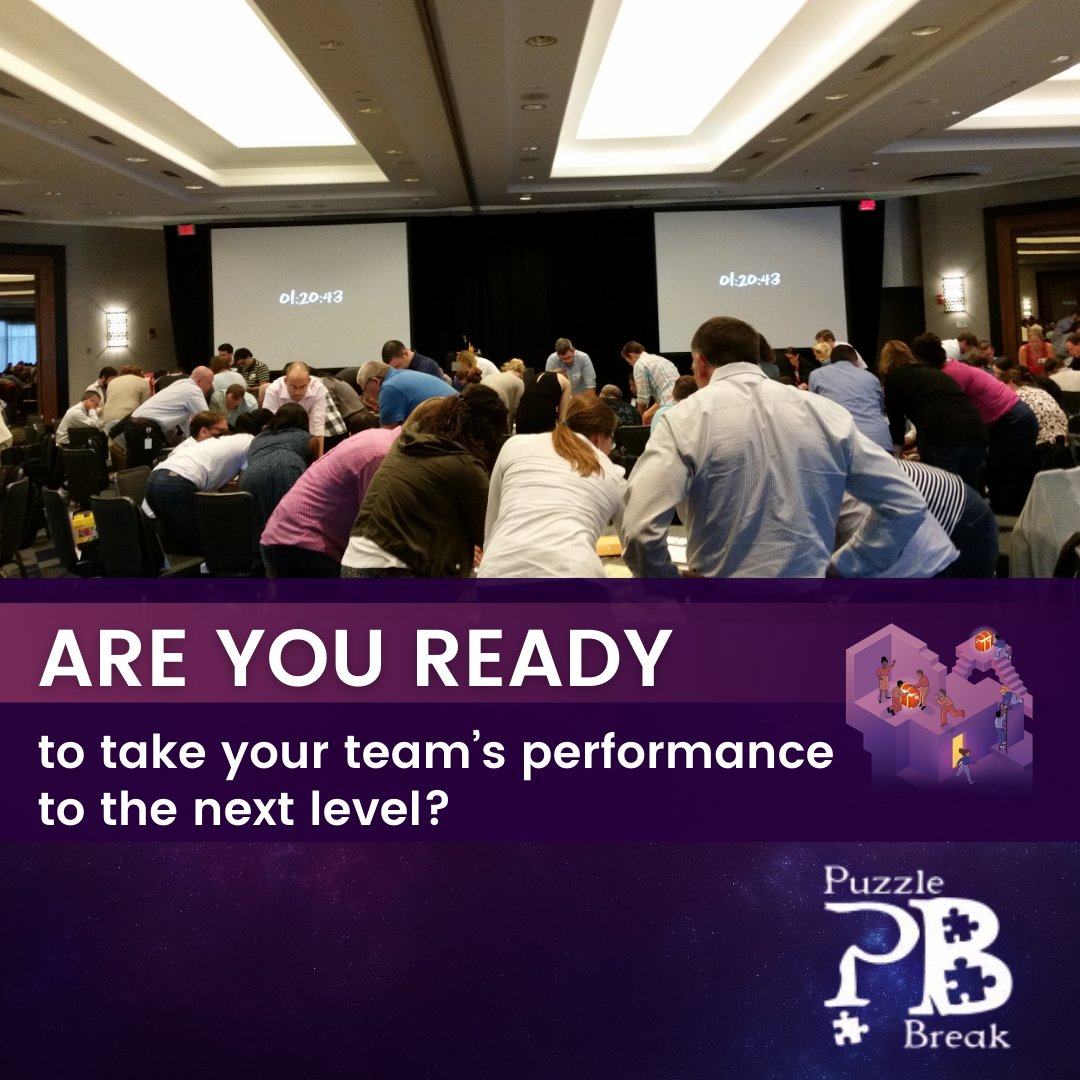 01:20:43

01:20:43

ARE YOU READY

to take your team's performance to the next level?

Puzzle
PB
Break